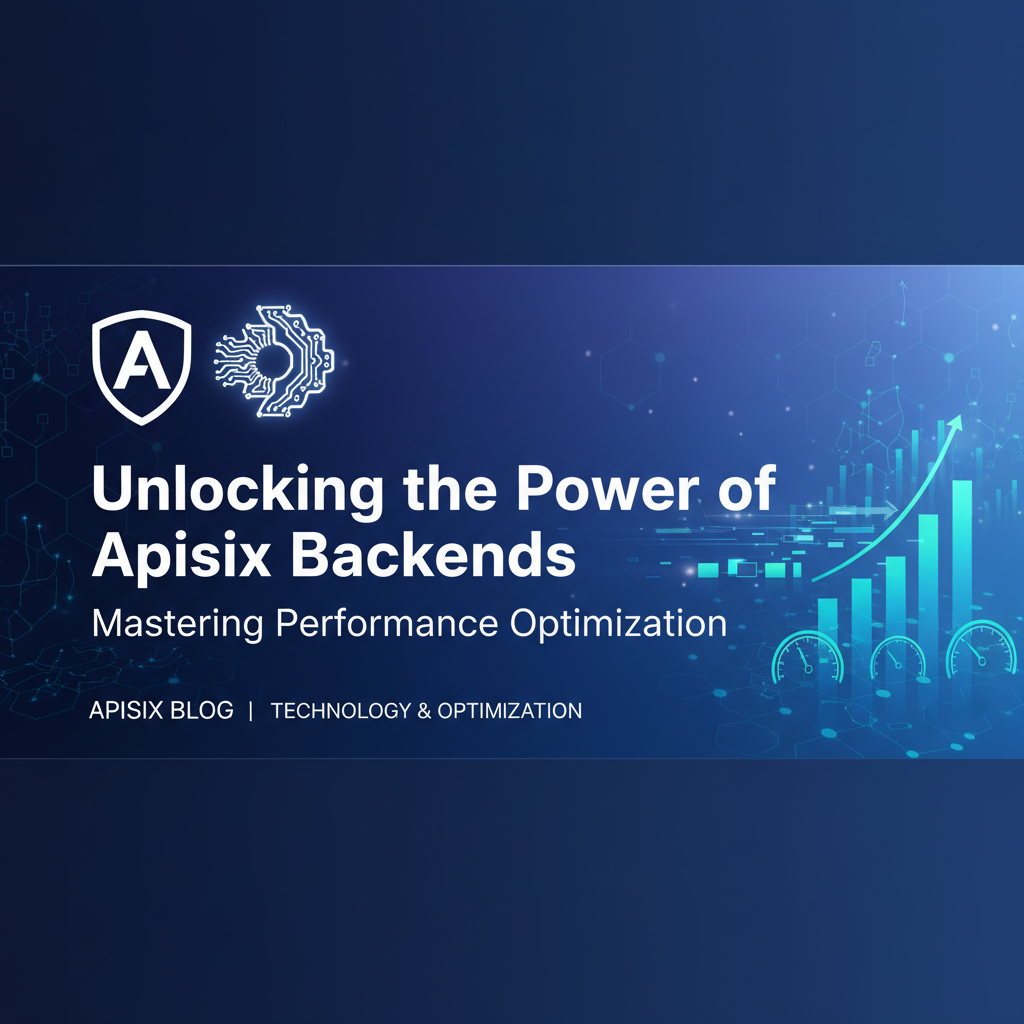 A

Unlocking the Power of Apisix Backends

Mastering Performance Optimization

APISIX BLOG | TECHNOLOGY & OPTIMIZATION